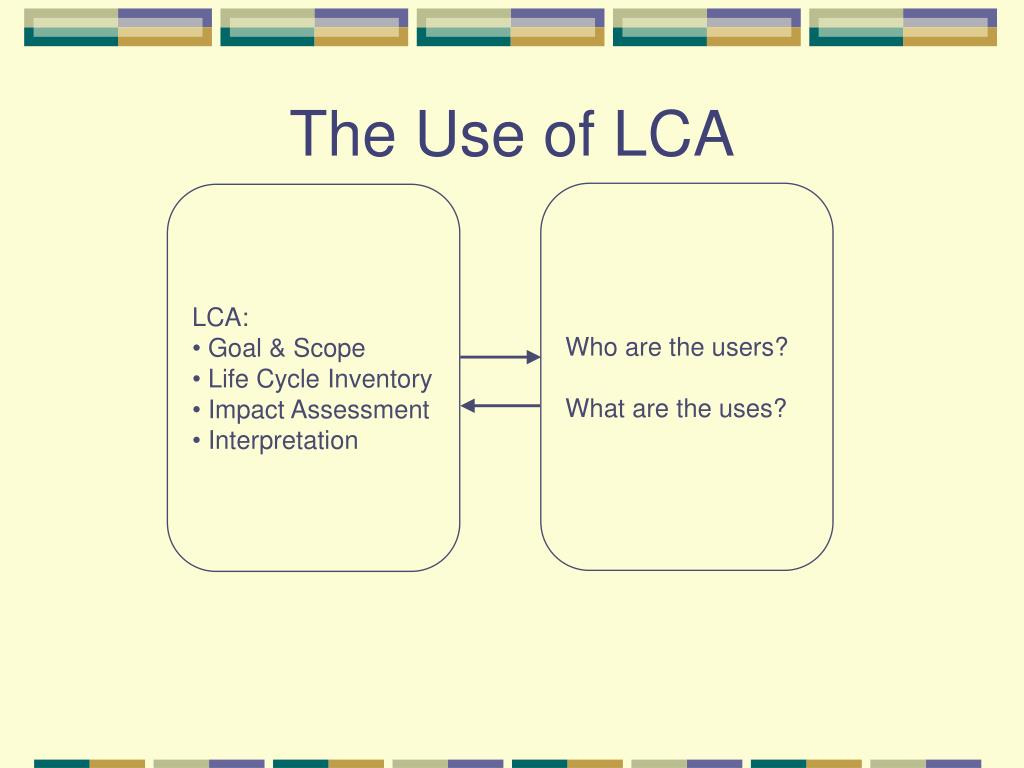 The Use of LCA

LCA:
• Goal & Scope
• Life Cycle Inventory
• Impact Assessment
• Interpretation

Who are the users?

What are the uses?